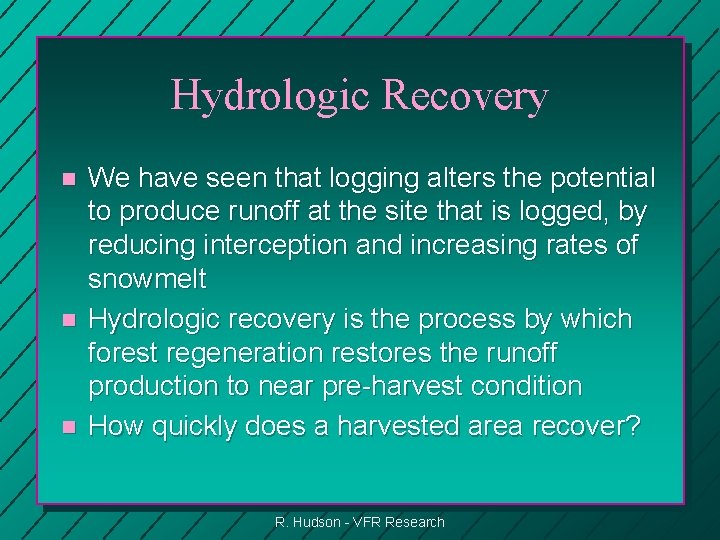 Hydrologic Recovery

- We have seen that logging alters the potential to produce runoff at the site that is logged, by reducing interception and increasing rates of snowmelt
- Hydrologic recovery is the process by which forest regeneration restores the runoff production to near pre-harvest condition
- How quickly does a harvested area recover?

R. Hudson - VFR Research